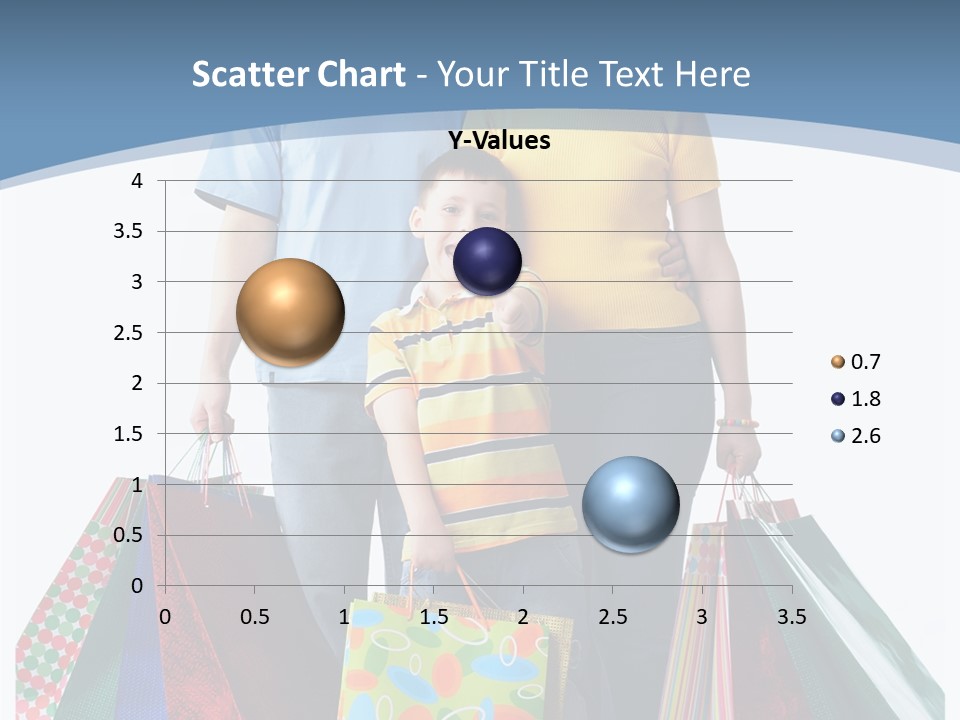 Scatter Chart - Your Title Text Here

Y-Values

4
3.5
3
2.5
2
1.5
1
0.5
0

0 0.5 1 1.5 2 2.5 3 3.5

0.7
1.8
2.6